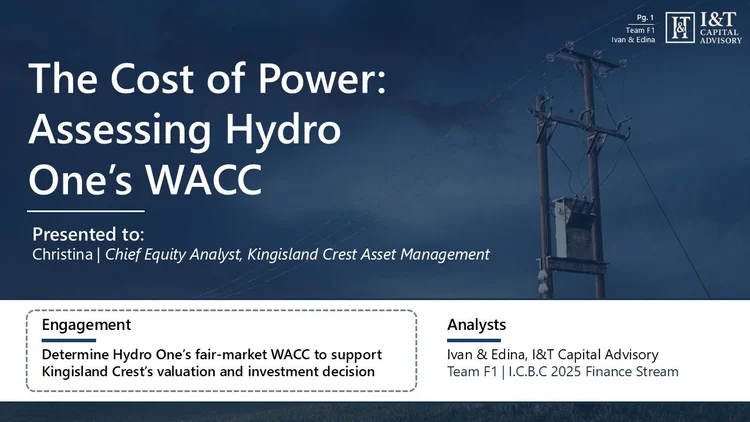 Pg. 1
Team F1
Ivan & Edina

I&T
I&T CAPITAL ADVISORY

The Cost of Power: Assessing Hydro One's WACC

Presented to:
Christina | Chief Equity Analyst, Kingisland Crest Asset Management

Engagement
Determine Hydro One's fair-market WACC to support Kingisland Crest's valuation and investment decision

Analysts
Ivan & Edina, I&T Capital Advisory
Team F1 | I.C.B.C 2025 Finance Stream